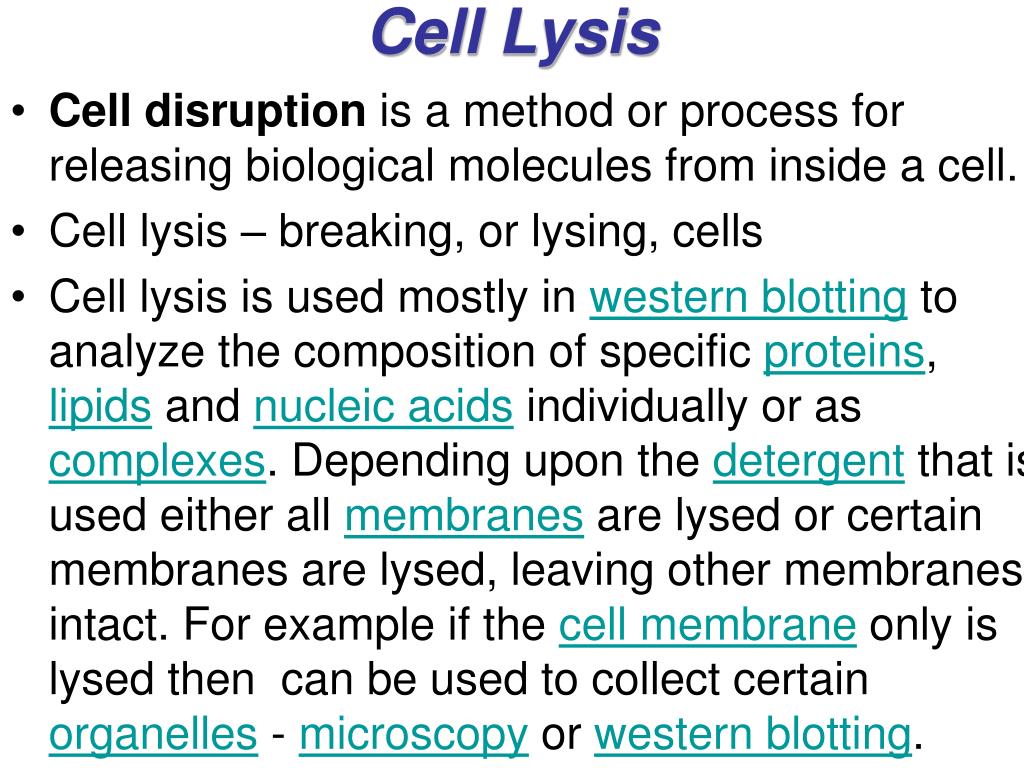 Cell Lysis

• Cell disruption is a method or process for releasing biological molecules from inside a cell.

• Cell lysis – breaking, or lysing, cells

• Cell lysis is used mostly in western blotting to analyze the composition of specific proteins, lipids and nucleic acids individually or as complexes. Depending upon the detergent that is used either all membranes are lysed or certain membranes are lysed, leaving other membranes intact. For example if the cell membrane only is lysed then can be used to collect certain organelles - microscopy or western blotting.